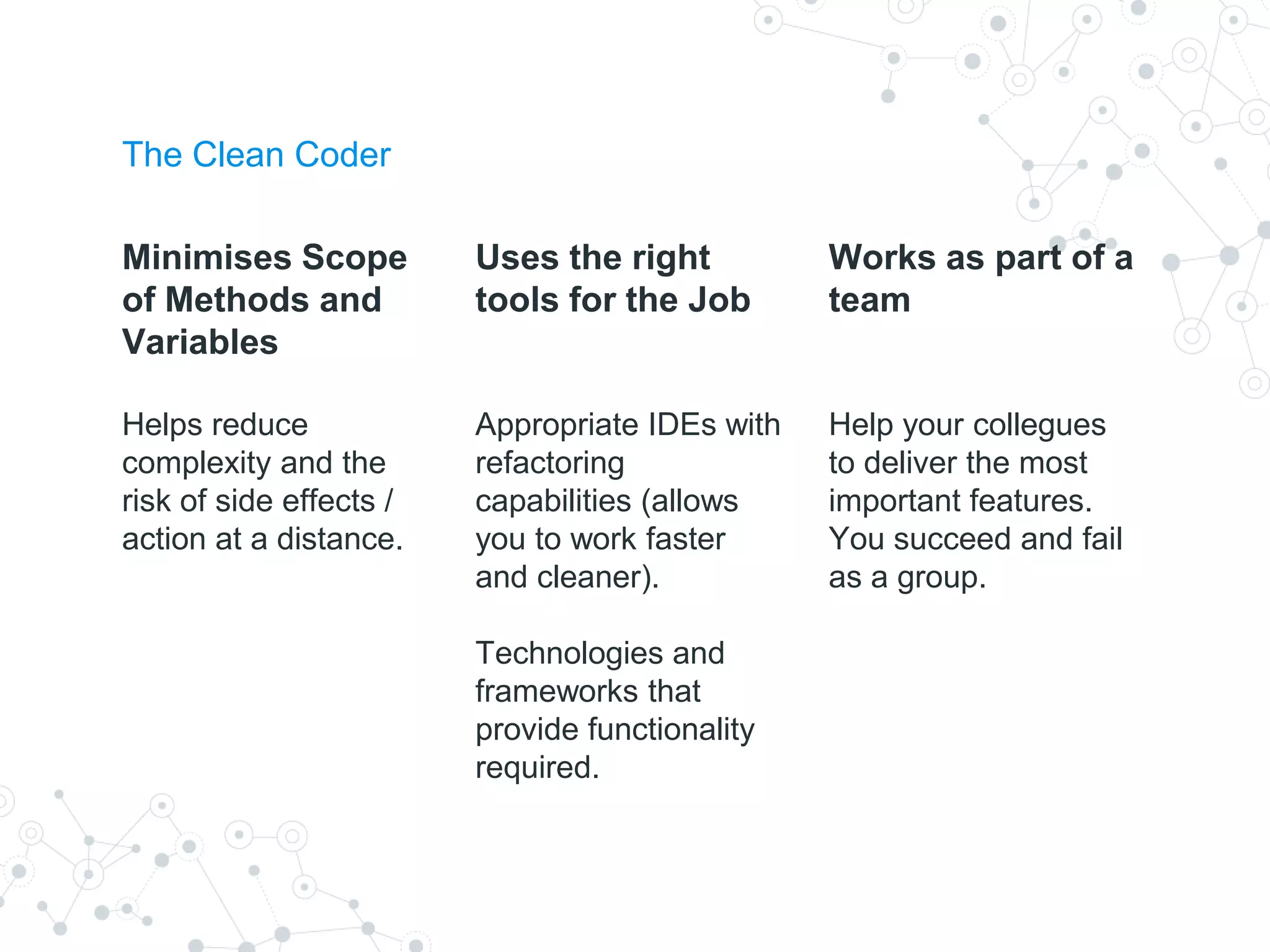 The Clean Coder

Minimises Scope of Methods and Variables

Helps reduce complexity and the risk of side effects / action at a distance.

Uses the right tools for the Job

Appropriate IDEs with refactoring capabilities (allows you to work faster and cleaner).

Technologies and frameworks that provide functionality required.

Works as part of a team

Help your collegues to deliver the most important features. You succeed and fail as a group.